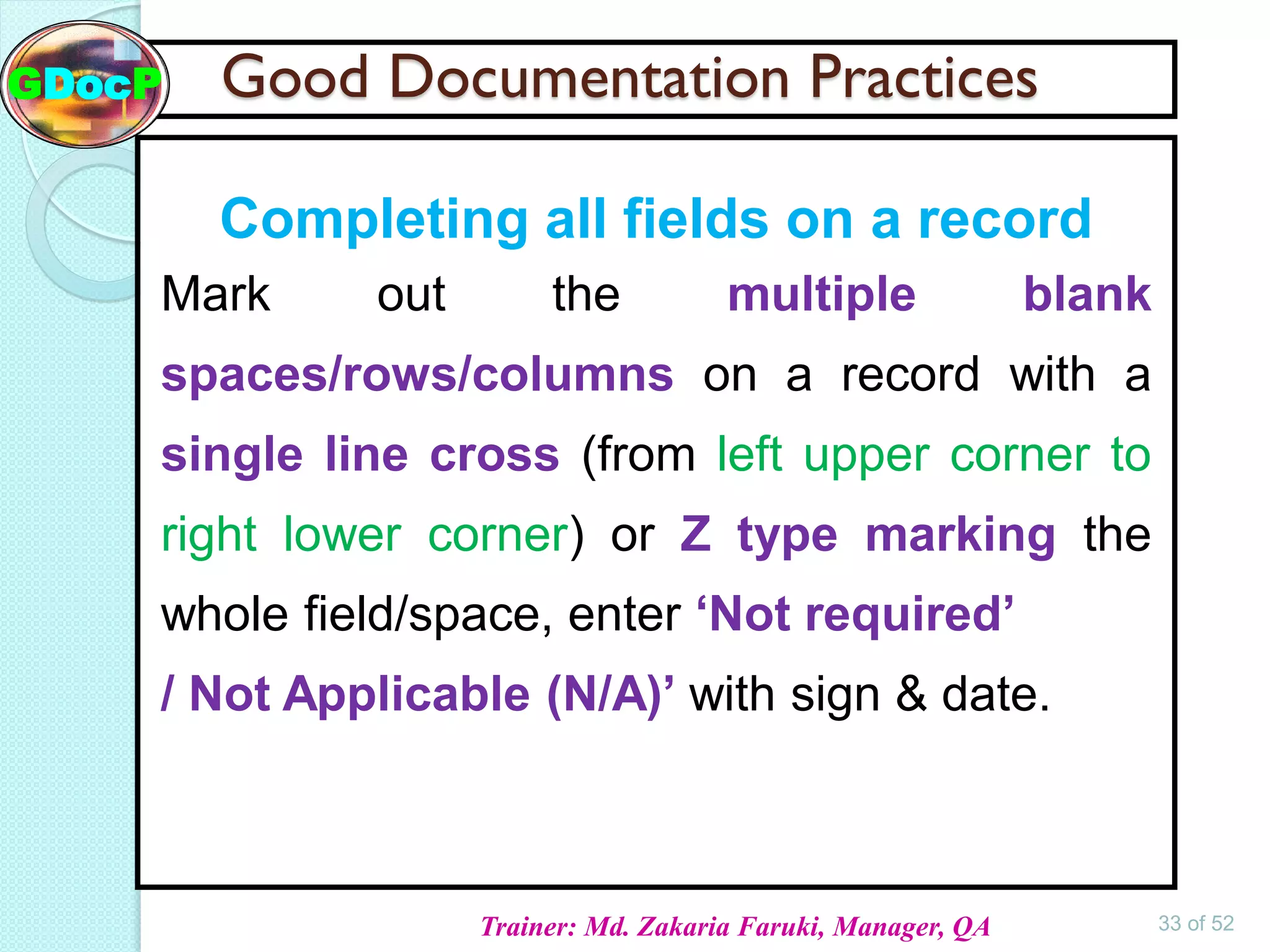 GDocP

Good Documentation Practices

Completing all fields on a record

Mark out the multiple blank spaces/rows/columns on a record with a single line cross (from left upper corner to right lower corner) or Z type marking the whole field/space, enter ‘Not required’ / Not Applicable (N/A)’ with sign & date.

Trainer: Md. Zakaria Faruki, Manager, QA

33 of 52